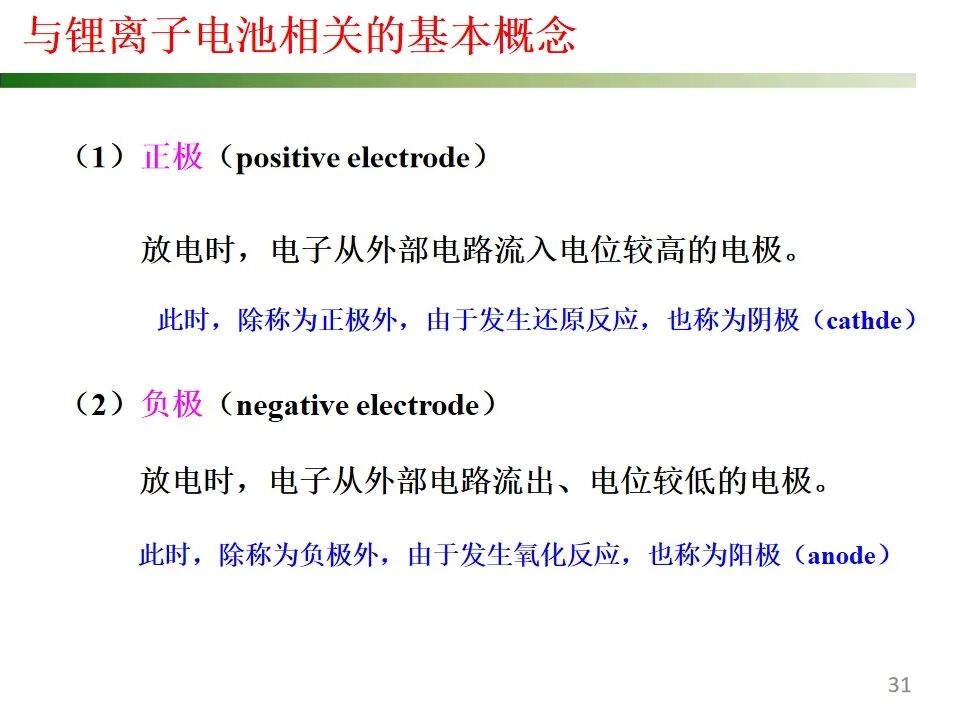 与锂离子电池相关的基本概念

（1）正极（positive electrode）

放电时，电子从外部电路流入电位较高的电极。

此时，除称为正极外，由于发生还原反应，也称为阴极（cathde）

（2）负极（negative electrode）

放电时，电子从外部电路流出、电位较低的电极。

此时，除称为负极外，由于发生氧化反应，也称为阳极（anode）

31